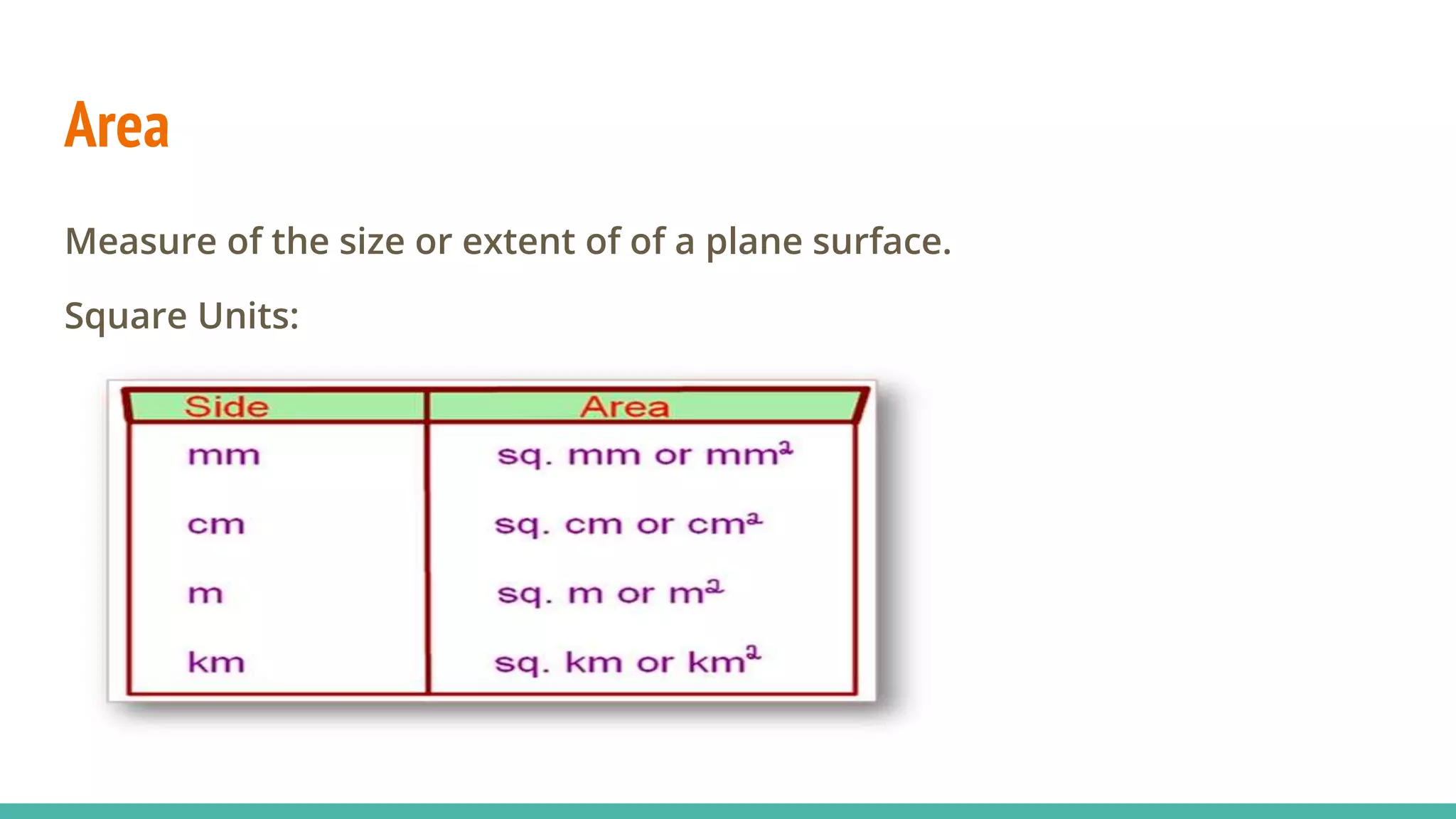 Area

Measure of the size or extent of of a plane surface.

Square Units:

| Side | Area |
|---|---|
| mm | sq. mm or $mm^2$ |
| cm | sq. cm or $cm^2$ |
| m | sq. m or $m^2$ |
| km | sq. km or $km^2$ |